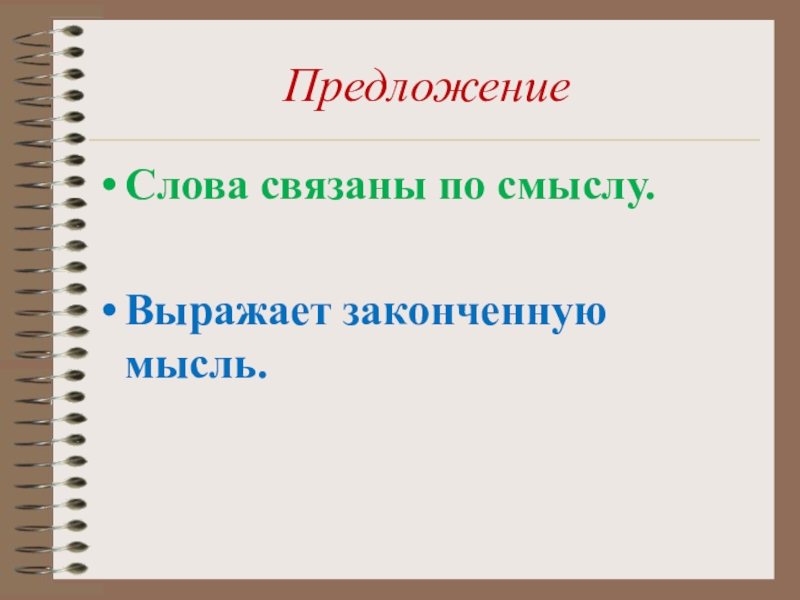 Предложение

• Слова связаны по смыслу.

• Выражает законченную мысль.